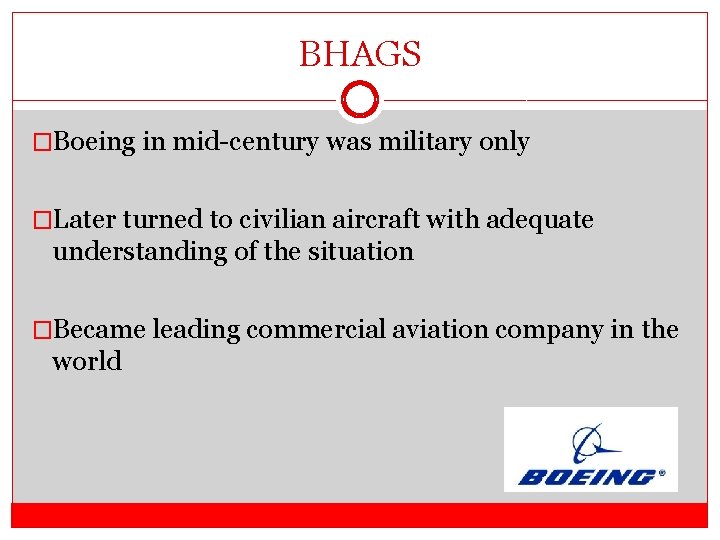 BHAGS

□Boeing in mid-century was military only

□Later turned to civilian aircraft with adequate understanding of the situation

□Became leading commercial aviation company in the world

BOEING®